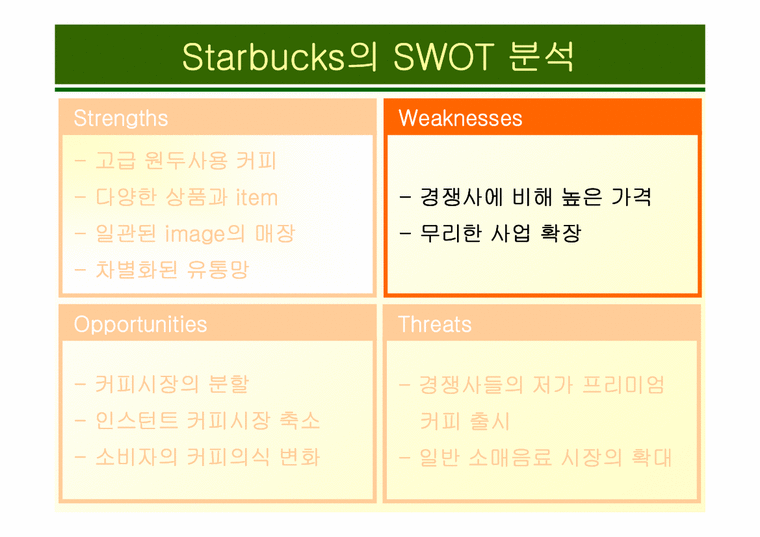 Starbucks의 SWOT 분석

Strengths

- 고급 원두사용 커피
- 다양한 상품과 item
- 일관된 image의 매장
- 차별화된 유통망

Weaknesses

- 경쟁사에 비해 높은 가격
- 무리한 사업 확장

Opportunities

- 커피시장의 분할
- 인스턴트 커피시장 축소
- 소비자의 커피의식 변화

Threats

- 경쟁사들의 저가 프리미엄 커피 출시
- 일반 소매음료 시장의 확대